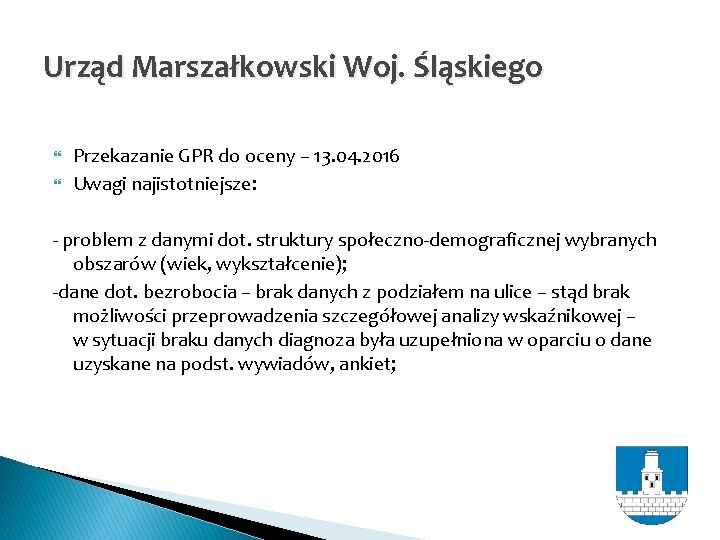 Urząd Marszałkowski Woj. Śląskiego

Przekazanie GPR do oceny – 13.04.2016
Uwagi najistotniejsze:

- problem z danymi dot. struktury społeczno-demograficznej wybranych obszarów (wiek, wykształcenie);
-dane dot. bezrobocia – brak danych z podziałem na ulice – stąd brak możliwości przeprowadzenia szczegółowej analizy wskaźnikowej – w sytuacji braku danych diagnoza była uzupełniona w oparciu o dane uzyskane na podst. wywiadów, ankiet;